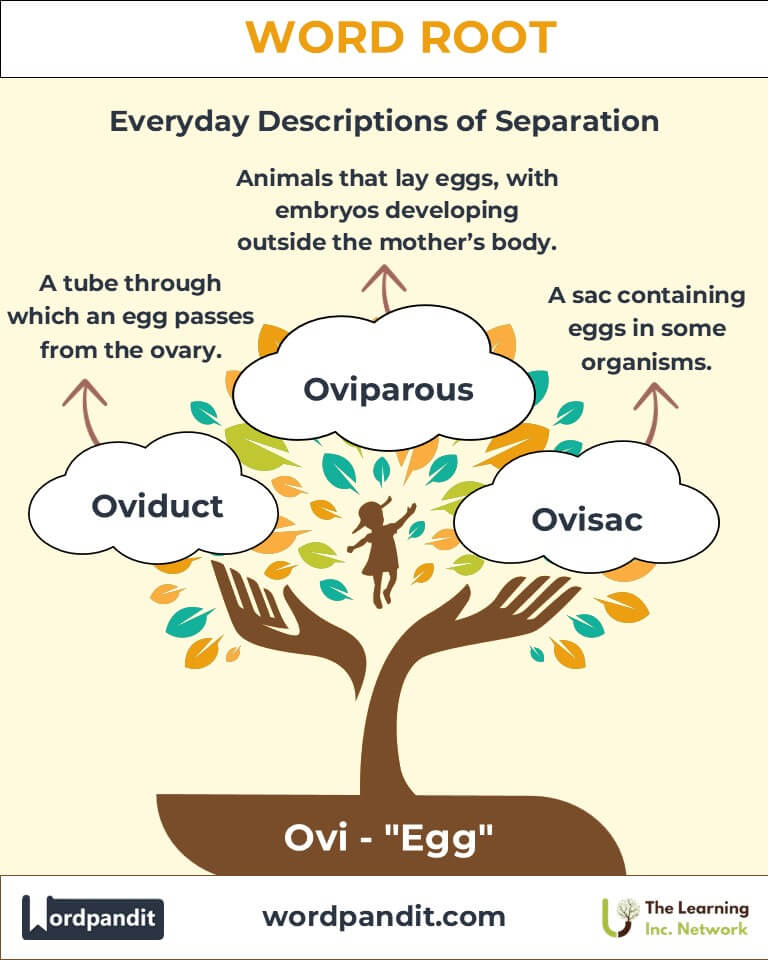 WORD ROOT

Everyday Descriptions of Separation

Animals that lay eggs, with embryos developing outside the mother's body.

A tube through which an egg passes from the ovary.

A sac containing eggs in some organisms.

Oviparous

Oviduct

Ovisac

Ovi - "Egg"

Wordpandit

wordpandit.com

The Learning Inc. Network